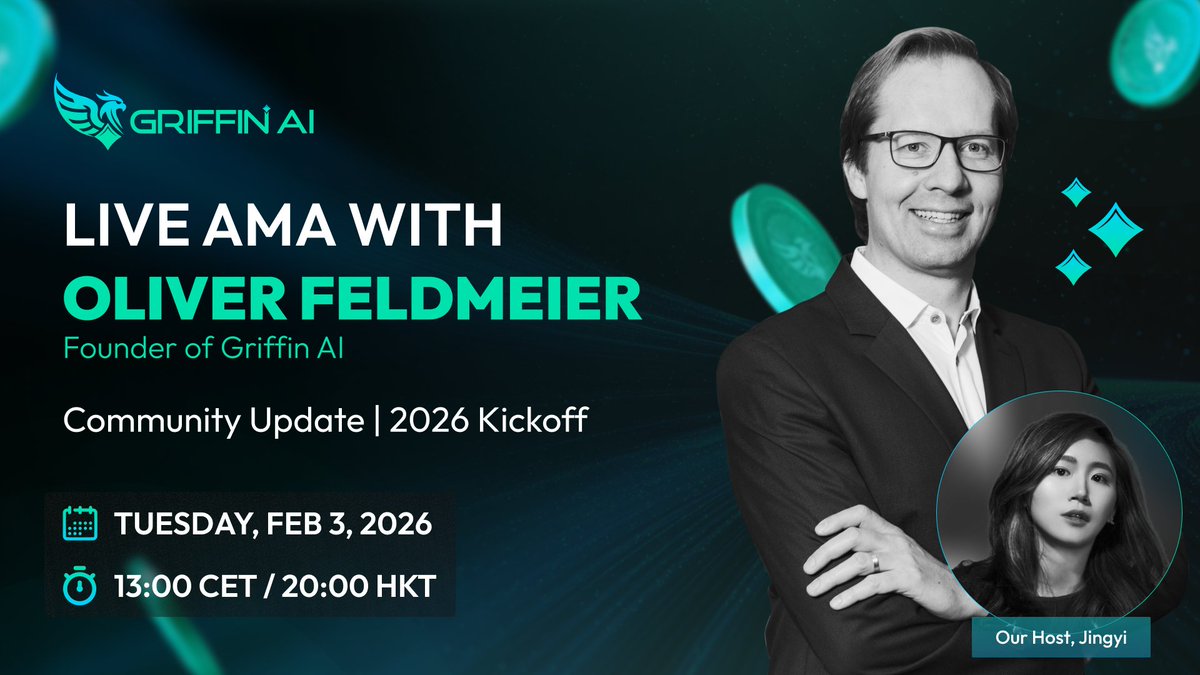 GRIFFIN AI

LIVE AMA WITH
OLIVER FELDMEIER
Founder of Griffin AI

Community Update | 2026 Kickoff

TUESDAY, FEB 3, 2026
13:00 CET / 20:00 HKT

Our Host, Jingyi